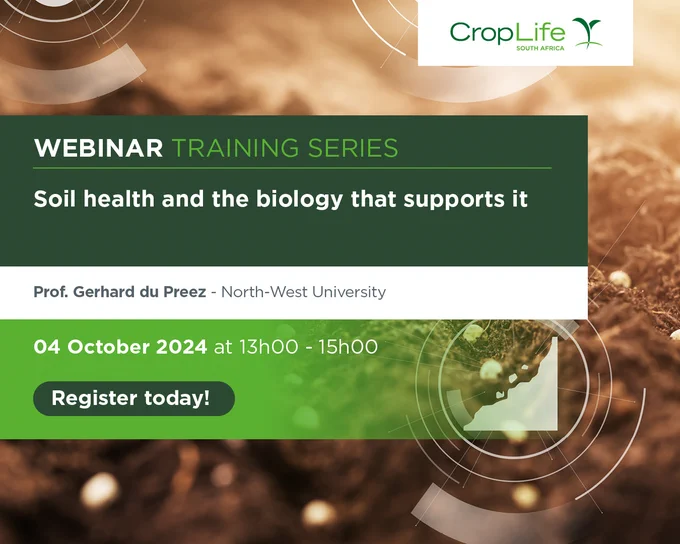 CropLife
SOUTH AFRICA

WEBINAR TRAINING SERIES

Soil health and the biology that supports it

Prof. Gerhard du Preez - North-West University

04 October 2024 at 13h00 - 15h00

Register today!